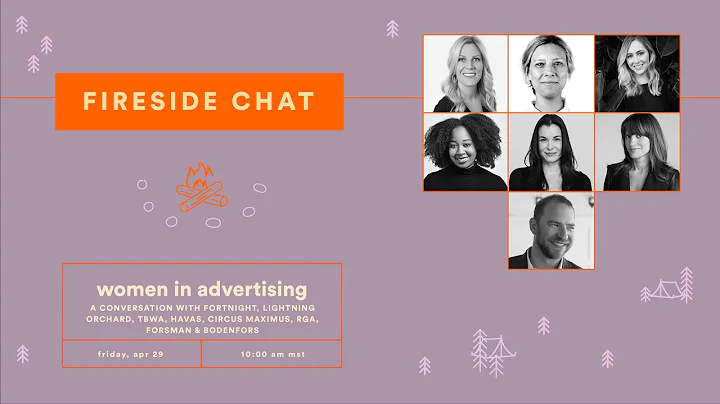 FIRESIDE CHAT

women in advertising

A CONVERSATION WITH FORTNIGHT, LIGHTNING ORCHARD, TBWA, HAVAS, CIRCUS MAXIMUS, RGA, FORSMAN & BODENFORS

friday, apr 29

10:00 am mst